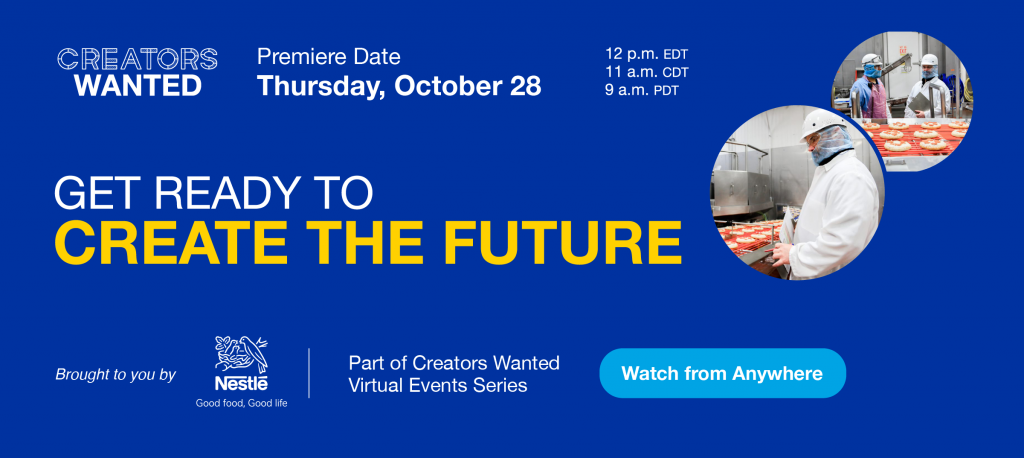 CREATORS WANTED

Premiere Date
Thursday, October 28

12 p.m. EDT
11 a.m. CDT
9 a.m. PDT

GET READY TO
CREATE THE FUTURE

Brought to you by

Nestlé
Good food, Good life

Part of Creators Wanted Virtual Events Series

Watch from Anywhere